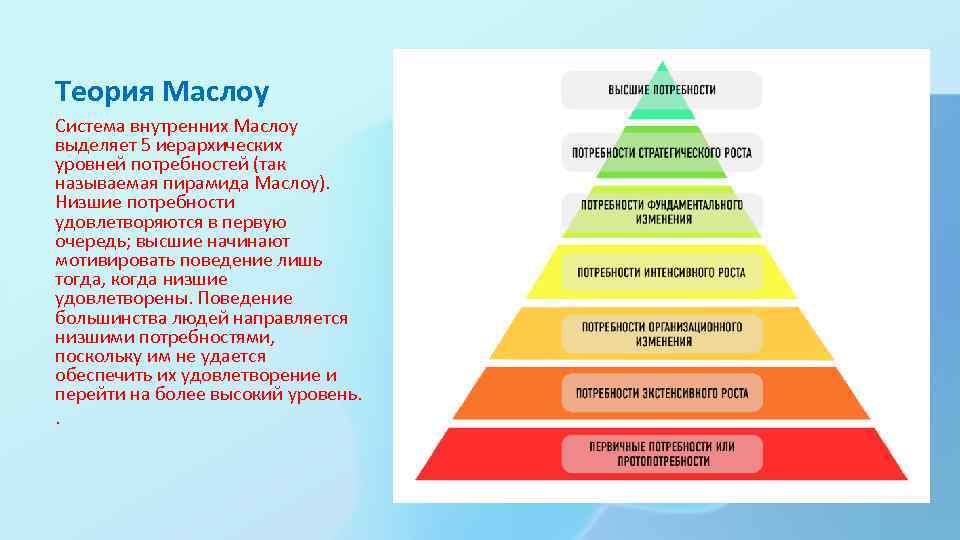 Теория Маслоу

Система внутренних Маслоу выделяет 5 иерархических уровней потребностей (так называемая пирамида Маслоу). Низшие потребности удовлетворяются в первую очередь; высшие начинают мотивировать поведение лишь тогда, когда низшие удовлетворены. Поведение большинства людей направляется низшими потребностями, поскольку им не удается обеспечить их удовлетворение и перейти на более высокий уровень.
.

ВЫСШИЕ ПОТРЕБНОСТИ

ПОТРЕБНОСТИ СТРАТЕГИЧЕСКОГО РОСТА

ПОТРЕБНОСТИ ФУНДАМЕНТАЛЬНОГО ИЗМЕНЕНИЯ

ПОТРЕБНОСТИ ИНТЕНСИВНОГО РОСТА

ПОТРЕБНОСТИ ОРГАНИЗАЦИОННОГО ИЗМЕНЕНИЯ

ПОТРЕБНОСТИ ЭКСТЕНСИВНОГО РОСТА

ПЕРВИЧНЫЕ ПОТРЕБНОСТИ ИЛИ ПРОТОПОТРЕБНОСТИ